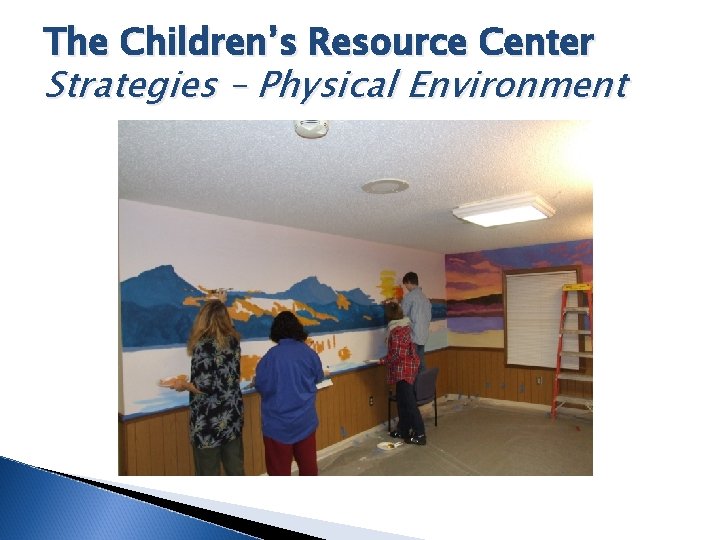 The Children's Resource Center
Strategies – Physical Environment